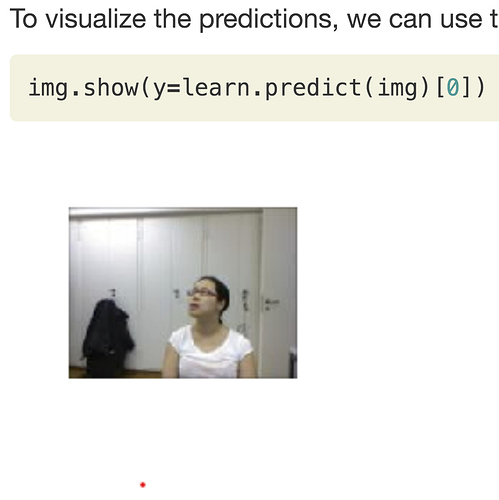 To visualize the predictions, we can use t

img.show(y=learn.predict(img)[0])